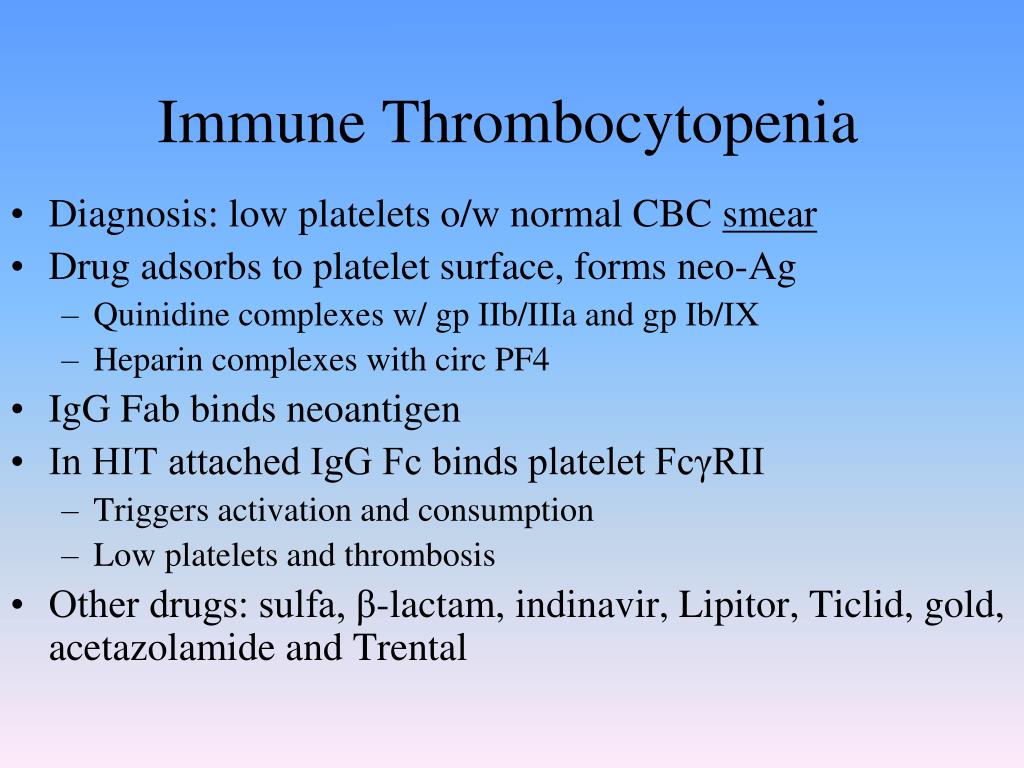 Immune Thrombocytopenia

• Diagnosis: low platelets o/w normal CBC smear
• Drug adsorbs to platelet surface, forms neo-Ag
– Quinidine complexes w/ gp IIb/IIIa and gp Ib/IX
– Heparin complexes with circ PF4
• IgG Fab binds neoantigen
• In HIT attached IgG Fc binds platelet FcγRII
– Triggers activation and consumption
– Low platelets and thrombosis
• Other drugs: sulfa, β-lactam, indinavir, Lipitor, Ticlid, gold, acetazolamide and Trental